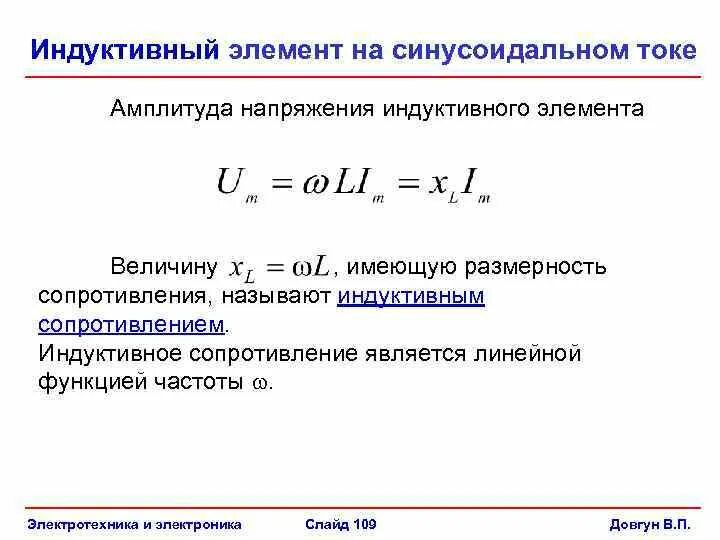 Индуктивный элемент на синусоидальном токе

Амплитуда напряжения индуктивного элемента

$U_m = \omega L I_m = x_L I_m$

Величину $x_L = \omega L$, имеющую размерность сопротивления, называют индуктивным сопротивлением.
Индуктивное сопротивление является линейной функцией частоты $\omega$.

Электротехника и электроника Слайд 109 Довгун В.П.